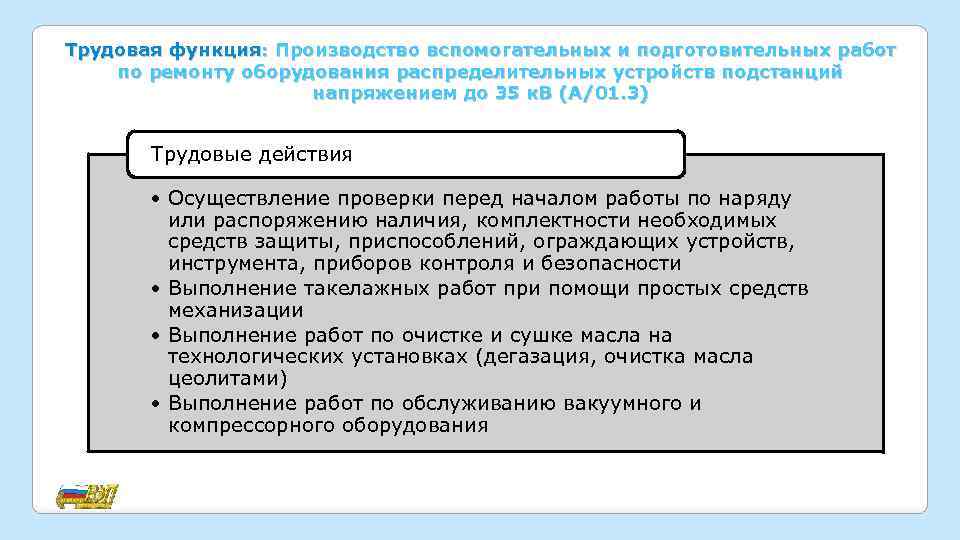 Трудовая функция: Производство вспомогательных и подготовительных работ по ремонту оборудования распределительных устройств подстанций напряжением до 35 кВ (A/01.3)

Трудовые действия

• Осуществление проверки перед началом работы по наряду или распоряжению наличия, комплектности необходимых средств защиты, приспособлений, ограждающих устройств, инструмента, приборов контроля и безопасности
• Выполнение такелажных работ при помощи простых средств механизации
• Выполнение работ по очистке и сушке масла на технологических установках (дегазация, очистка масла цеолитами)
• Выполнение работ по обслуживанию вакуумного и компрессорного оборудования